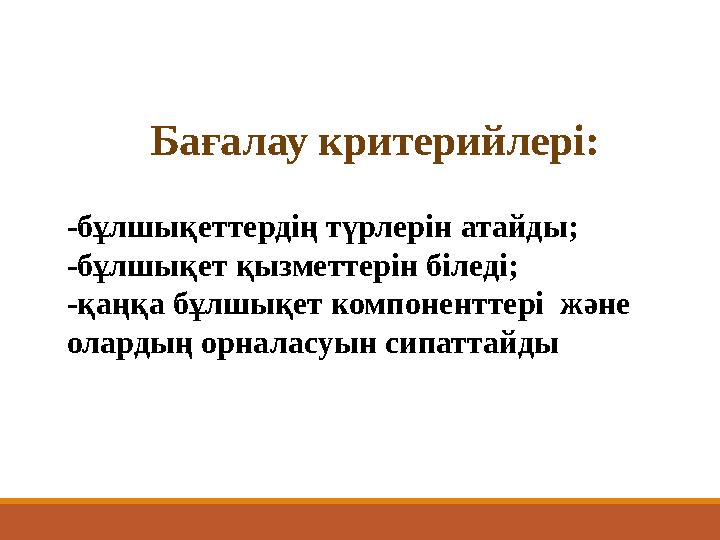 Бағалау критерийлері:

-бұлшықеттердің түрлерін атайды;
-бұлшықет қызметтерін біледі;
-қаңқа бұлшықет компоненттері және олардың орналасуын сипаттайды